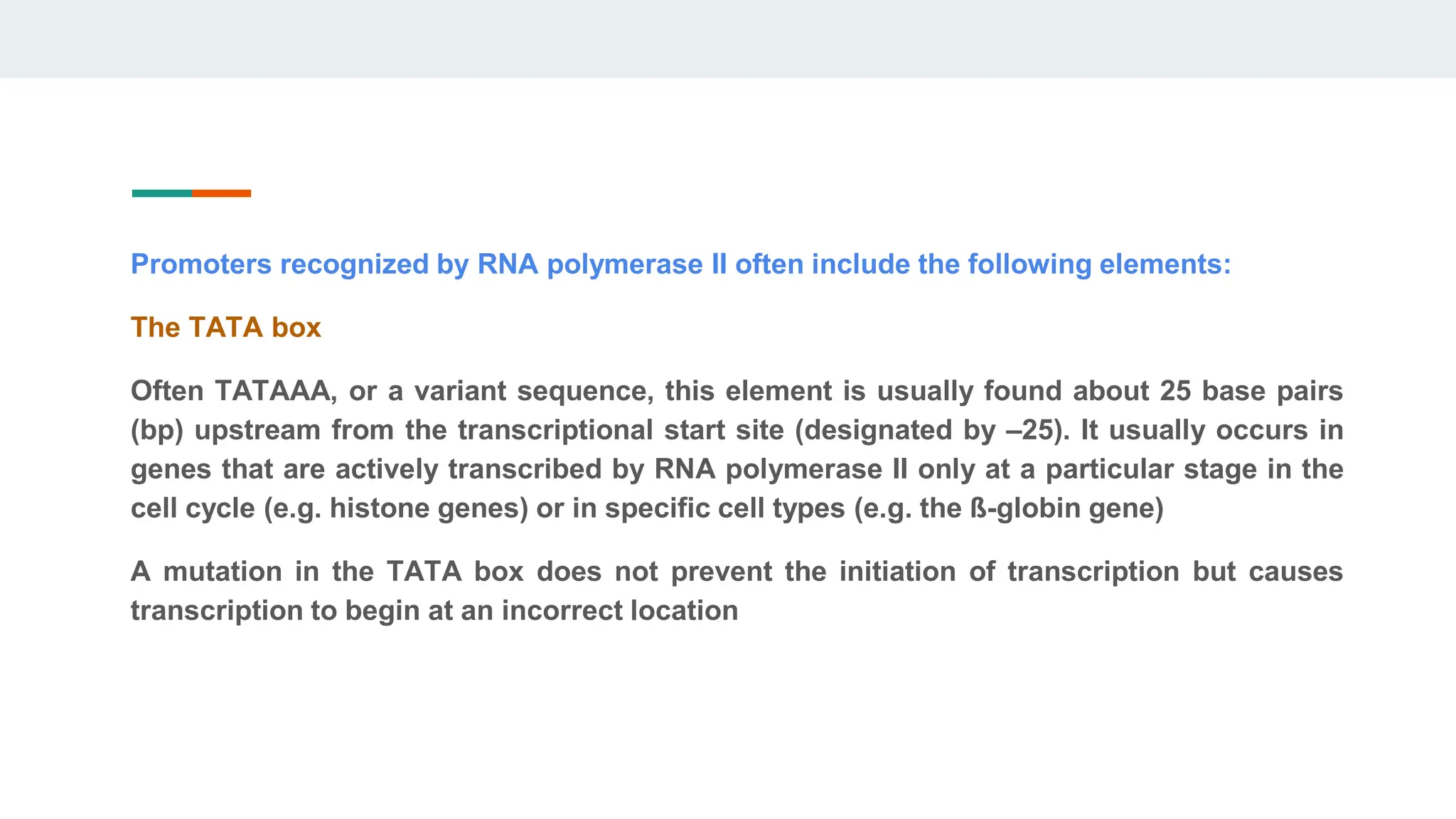 Promoters recognized by RNA polymerase II often include the following elements:

The TATA box

Often TATAAA, or a variant sequence, this element is usually found about 25 base pairs (bp) upstream from the transcriptional start site (designated by –25). It usually occurs in genes that are actively transcribed by RNA polymerase II only at a particular stage in the cell cycle (e.g. histone genes) or in specific cell types (e.g. the ß-globin gene)

A mutation in the TATA box does not prevent the initiation of transcription but causes transcription to begin at an incorrect location